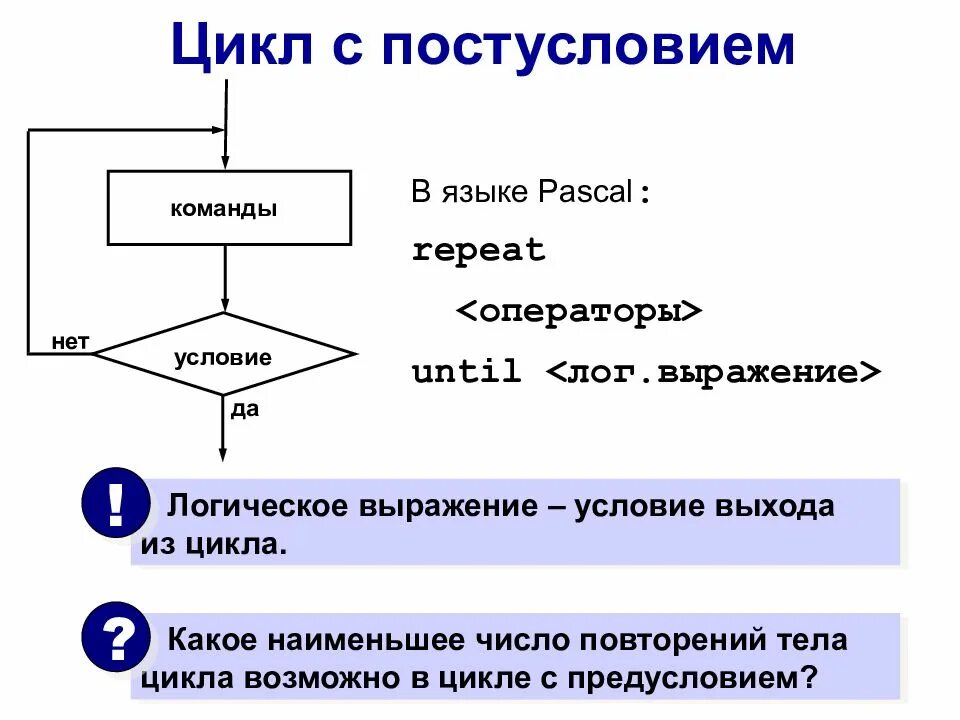 Цикл с постусловием

команды

нет

условие

да

В языке Pascal:

repeat

<операторы>

until <лог.выражение>

!

Логическое выражение – условие выхода из цикла.

?

Какое наименьшее число повторений тела цикла возможно в цикле с предусловием?